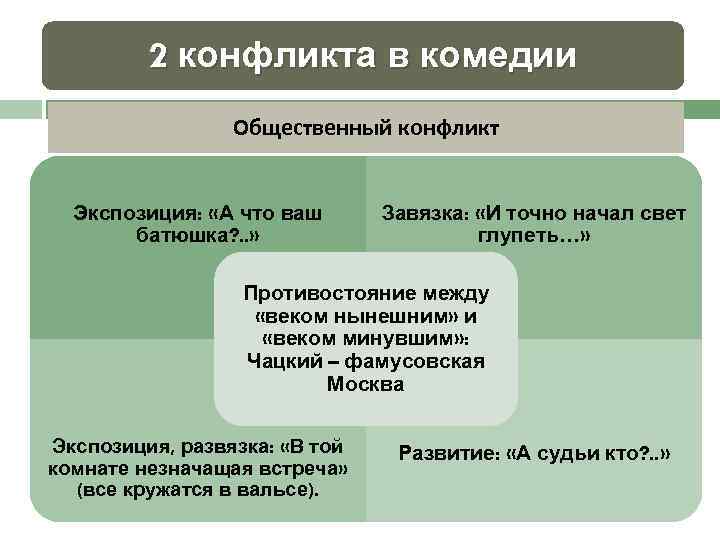 2 конфликта в комедии

Общественный конфликт

Экспозиция: «А что ваш батюшка?..»

Завязка: «И точно начал свет глупеть…»

Противостояние между «веком нынешним» и «веком минувшим»: Чацкий – фамусовская Москва

Экспозиция, развязка: «В той комнате незначащая встреча» (все кружатся в вальсе).

Развитие: «А судьи кто?..»